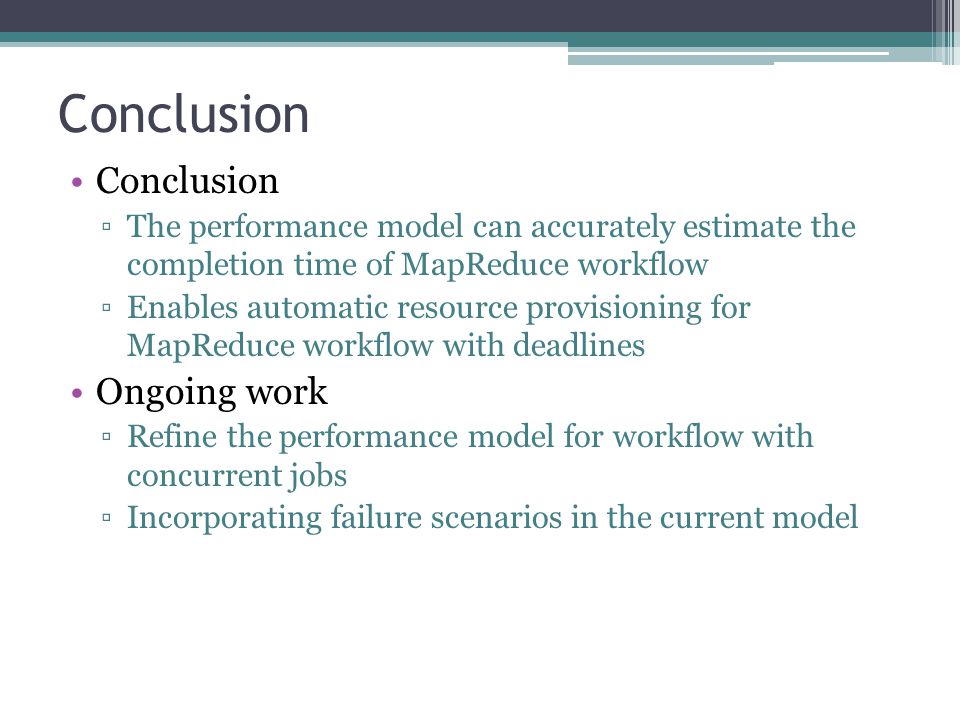 Conclusion

• Conclusion
▫ The performance model can accurately estimate the completion time of MapReduce workflow
▫ Enables automatic resource provisioning for MapReduce workflow with deadlines
• Ongoing work
▫ Refine the performance model for workflow with concurrent jobs
▫ Incorporating failure scenarios in the current model